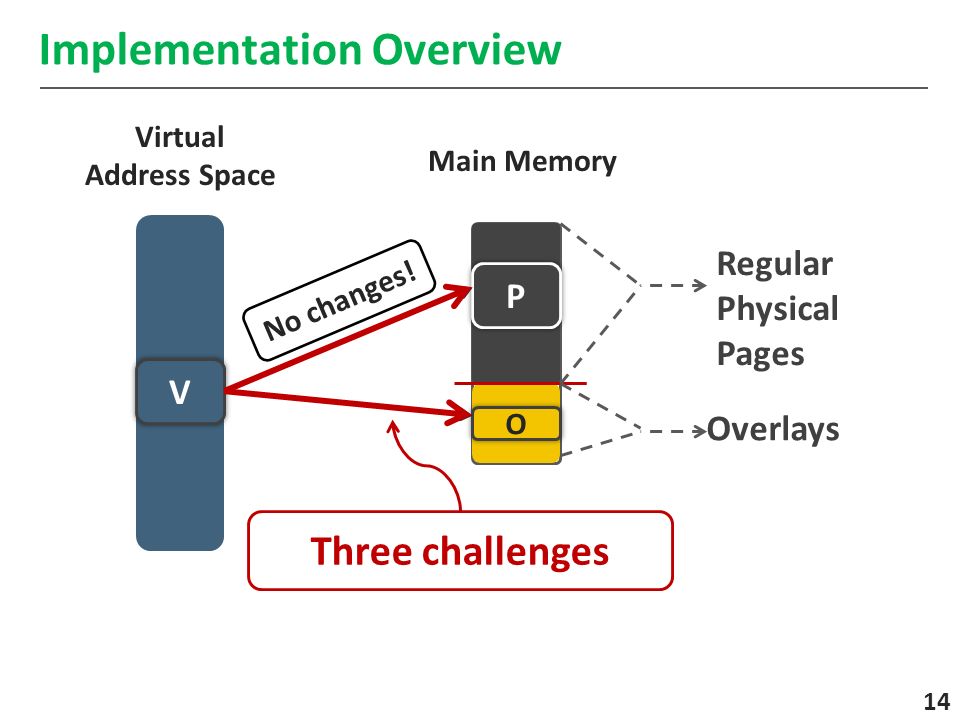 Implementation Overview

Virtual
Address Space

Main Memory

V

No changes!

P

O

Regular
Physical
Pages

Overlays

Three challenges

14